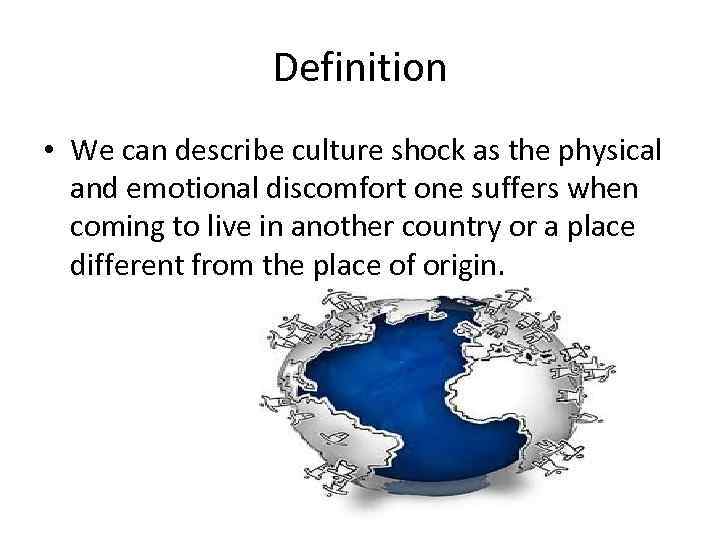 Definition

• We can describe culture shock as the physical and emotional discomfort one suffers when coming to live in another country or a place different from the place of origin.